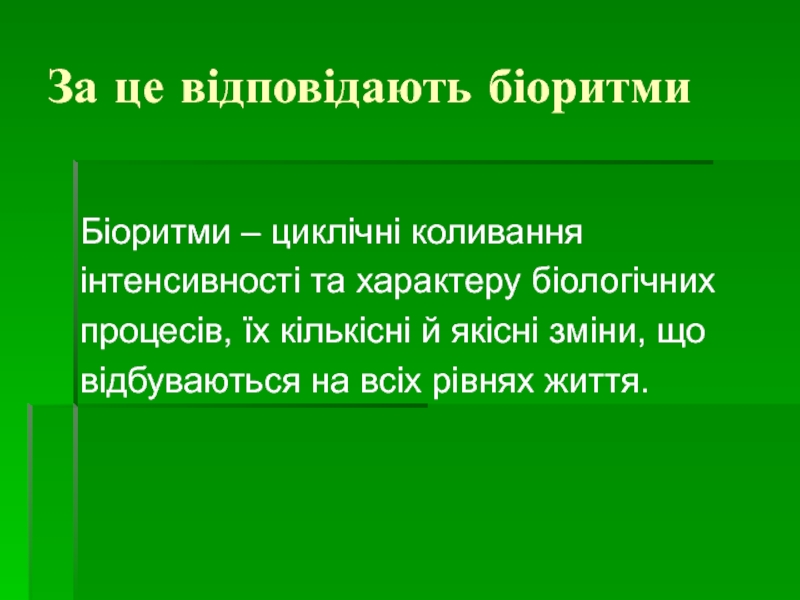 За це відповідають біоритми

Біоритми – циклічні коливання інтенсивності та характеру біологічних процесів, їх кількісні й якісні зміни, що відбуваються на всіх рівнях життя.